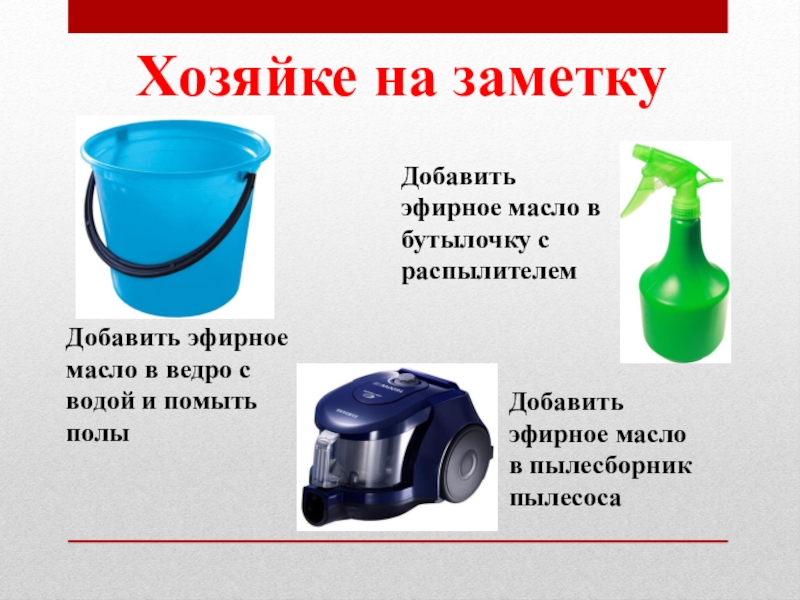 Хозяйке на заметку

Добавить эфирное масло в бутылочку с распылителем

Добавить эфирное масло в ведро с водой и помыть полы

Добавить эфирное масло в пылесборник пылесоса